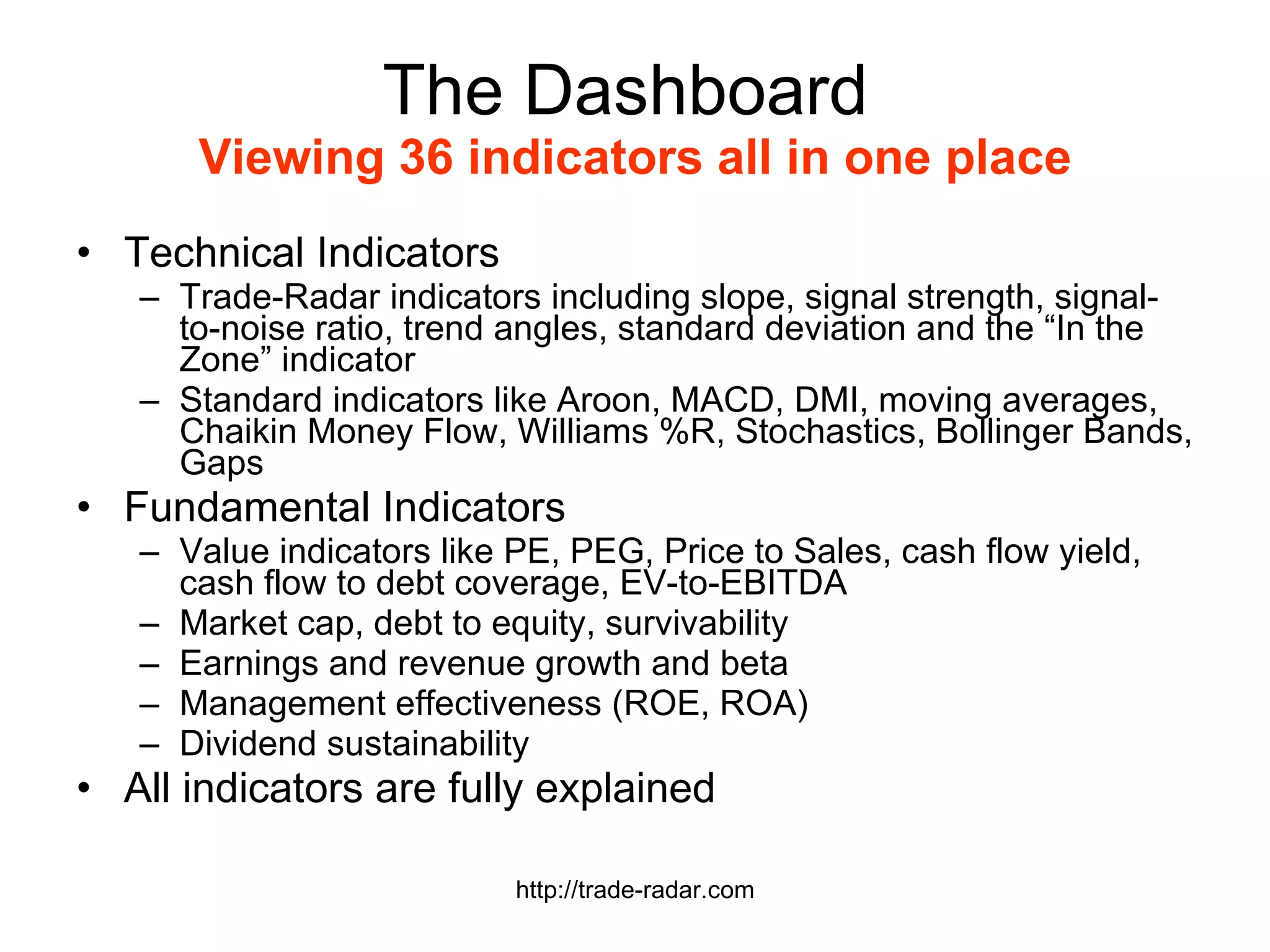 The Dashboard
Viewing 36 indicators all in one place

• Technical Indicators
– Trade-Radar indicators including slope, signal strength, signal-to-noise ratio, trend angles, standard deviation and the “In the Zone” indicator
– Standard indicators like Aroon, MACD, DMI, moving averages, Chaikin Money Flow, Williams %R, Stochastics, Bollinger Bands, Gaps
• Fundamental Indicators
– Value indicators like PE, PEG, Price to Sales, cash flow yield, cash flow to debt coverage, EV-to-EBITDA
– Market cap, debt to equity, survivability
– Earnings and revenue growth and beta
– Management effectiveness (ROE, ROA)
– Dividend sustainability
• All indicators are fully explained

http://trade-radar.com